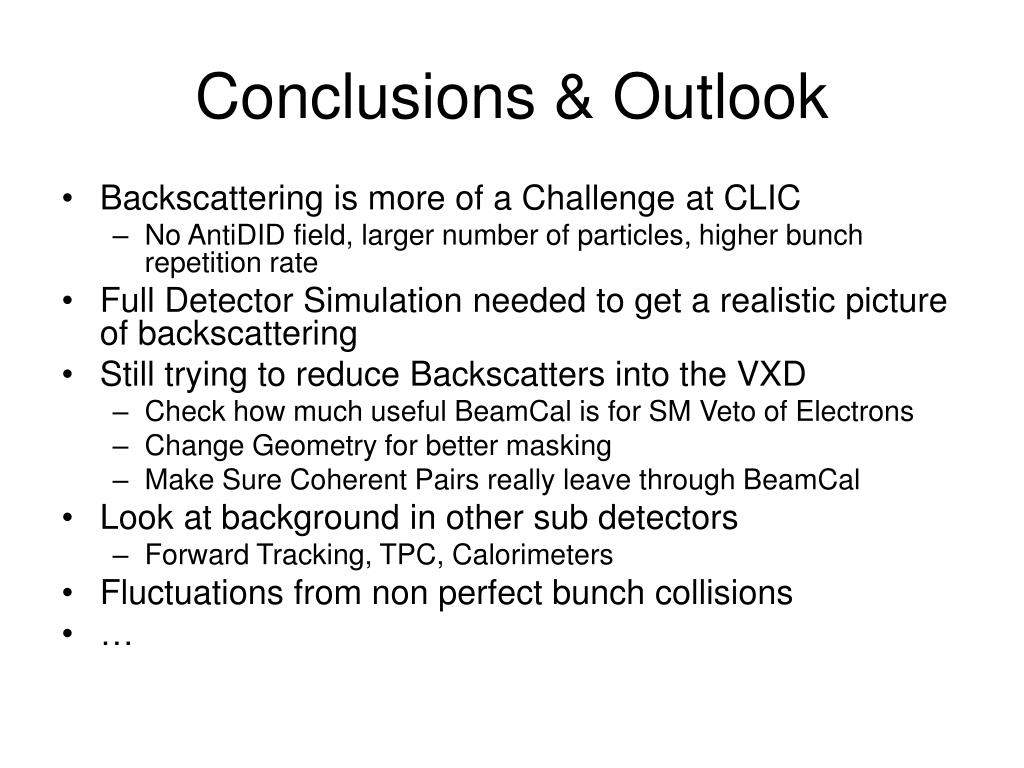 Conclusions & Outlook

• Backscattering is more of a Challenge at CLIC
  – No AntiDID field, larger number of particles, higher bunch repetition rate
• Full Detector Simulation needed to get a realistic picture of backscattering
• Still trying to reduce Backscatters into the VXD
  – Check how much useful BeamCal is for SM Veto of Electrons
  – Change Geometry for better masking
  – Make Sure Coherent Pairs really leave through BeamCal
• Look at background in other sub detectors
  – Forward Tracking, TPC, Calorimeters
• Fluctuations from non perfect bunch collisions
• …